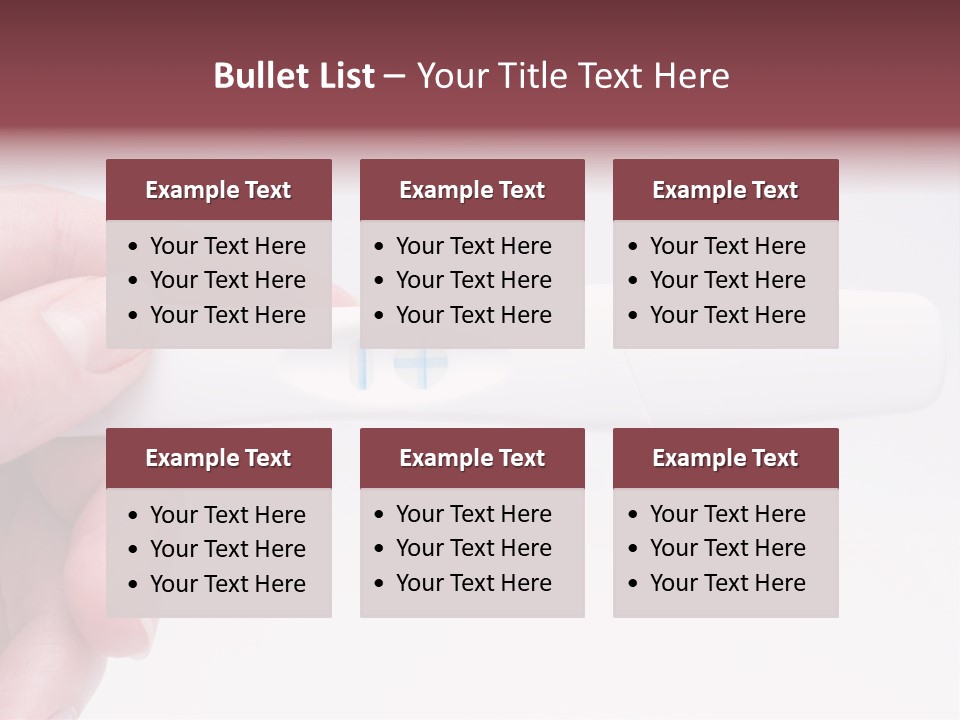 Bullet List – Your Title Text Here

Example Text
- Your Text Here
- Your Text Here
- Your Text Here

Example Text
- Your Text Here
- Your Text Here
- Your Text Here

Example Text
- Your Text Here
- Your Text Here
- Your Text Here

Example Text
- Your Text Here
- Your Text Here
- Your Text Here

Example Text
- Your Text Here
- Your Text Here
- Your Text Here

Example Text
- Your Text Here
- Your Text Here
- Your Text Here